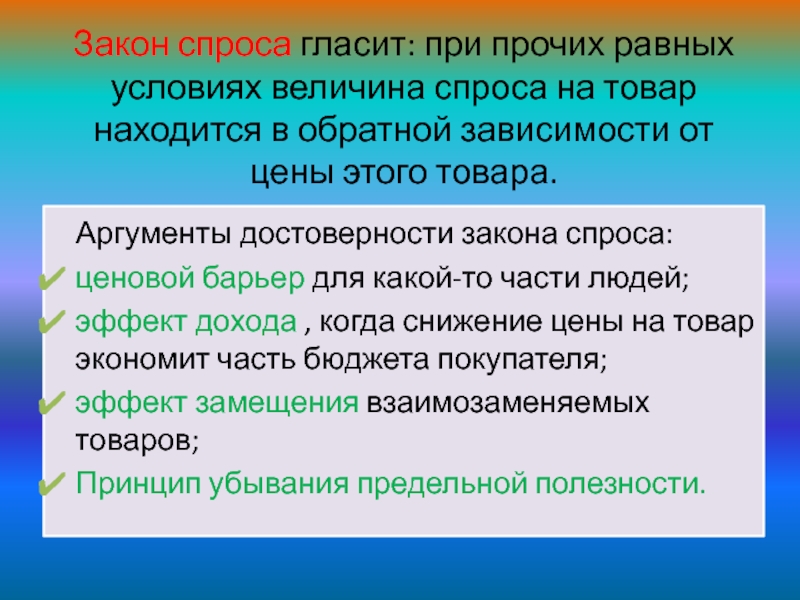 Закон спроса гласит: при прочих равных условиях величина спроса на товар находится в обратной зависимости от цены этого товара.

Аргументы достоверности закона спроса:
✔ ценовой барьер для какой-то части людей;
✔ эффект дохода , когда снижение цены на товар экономит часть бюджета покупателя;
✔ эффект замещения взаимозаменяемых товаров;
✔ Принцип убывания предельной полезности.